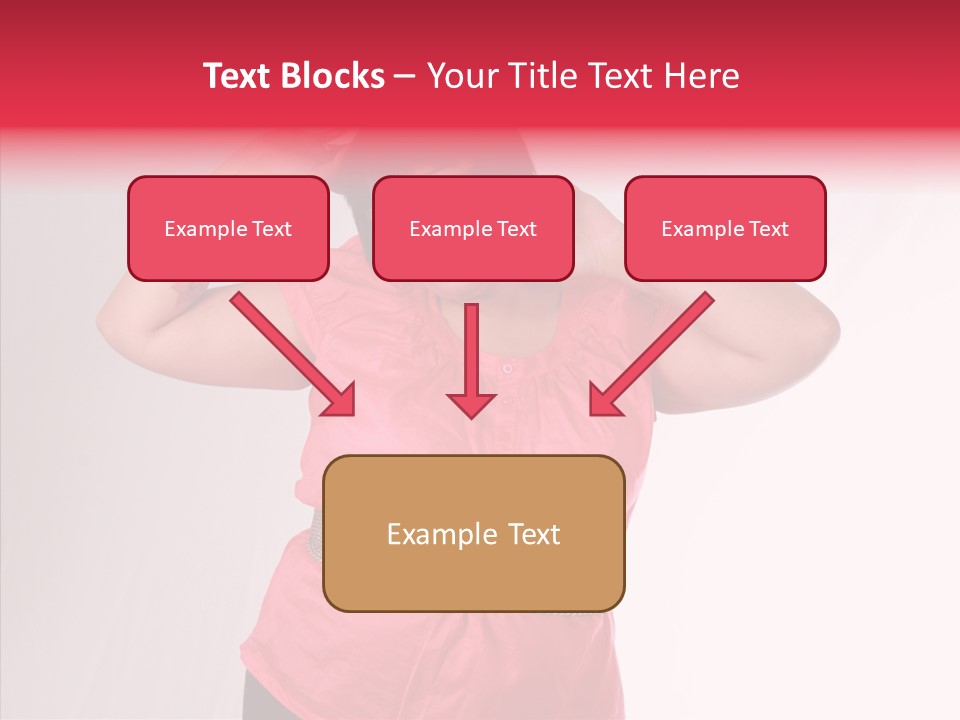 Text Blocks – Your Title Text Here

Example Text

Example Text

Example Text

Example Text